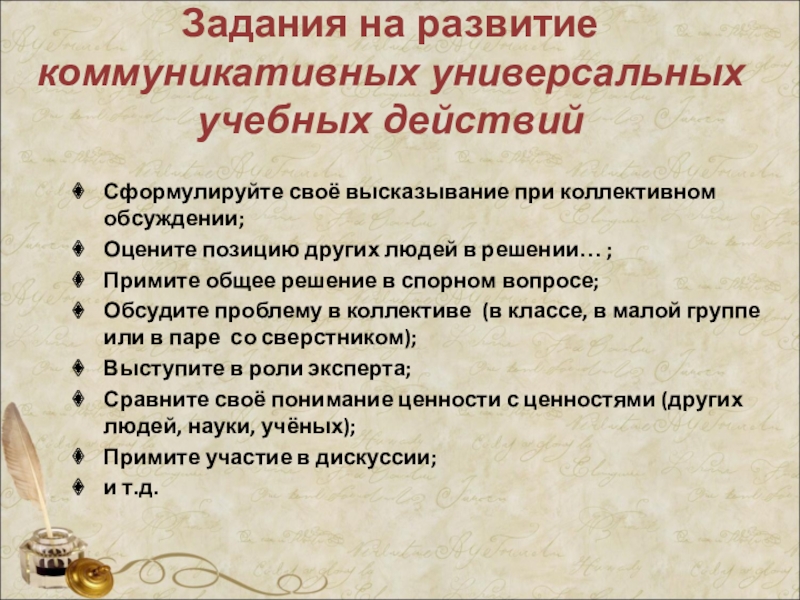 Задания на развитие коммуникативных универсальных учебных действий

Сформулируйте своё высказывание при коллективном обсуждении;
Оцените позицию других людей в решении… ;
Примите общее решение в спорном вопросе;
Обсудите проблему в коллективе (в классе, в малой группе или в паре со сверстником);
Выступите в роли эксперта;
Сравните своё понимание ценности с ценностями (других людей, науки, учёных);
Примите участие в дискуссии;
и т.д.